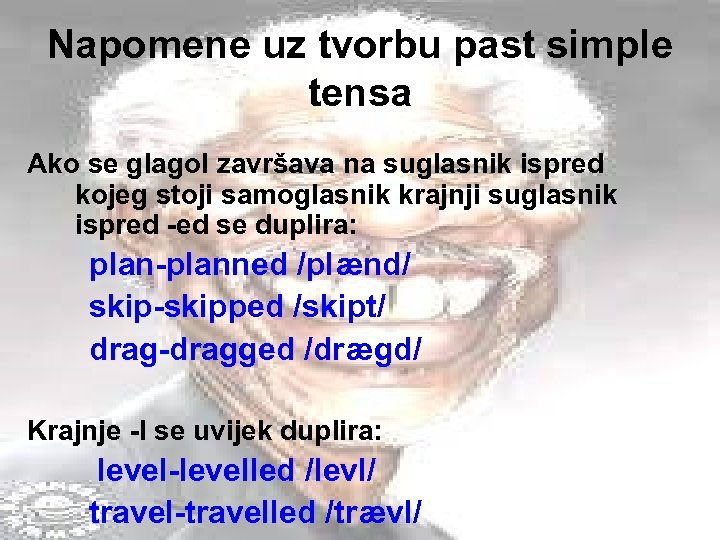 Napomene uz tvorbu past simple tensa

Ako se glagol završava na suglasnik ispred kojeg stoji samoglasnik krajnji suglasnik ispred -ed se duplira:

plan-planned /plænd/

skip-skipped /skipt/

drag-dragged /drægd/

Krajnje -l se uvijek duplira:

level-levelled /levl/

travel-travelled /trævl/